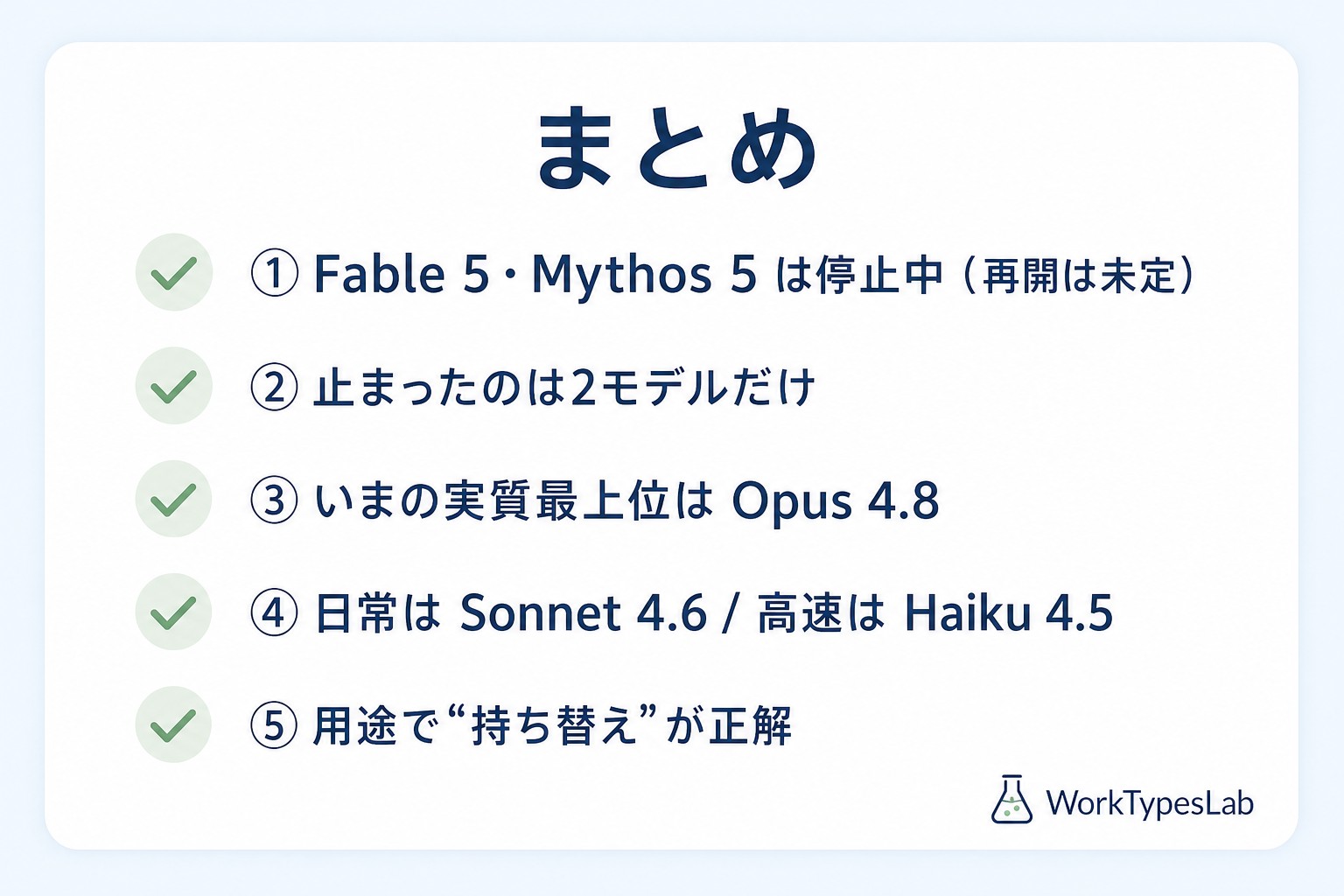 まとめ

① Fable 5・Mythos 5 は停止中（再開は未定）

② 止まったのは2モデルだけ

③ いまの実質最上位は Opus 4.8

④ 日常は Sonnet 4.6 / 高速は Haiku 4.5

⑤ 用途で“持ち替え”が正解

WorkTypesLab